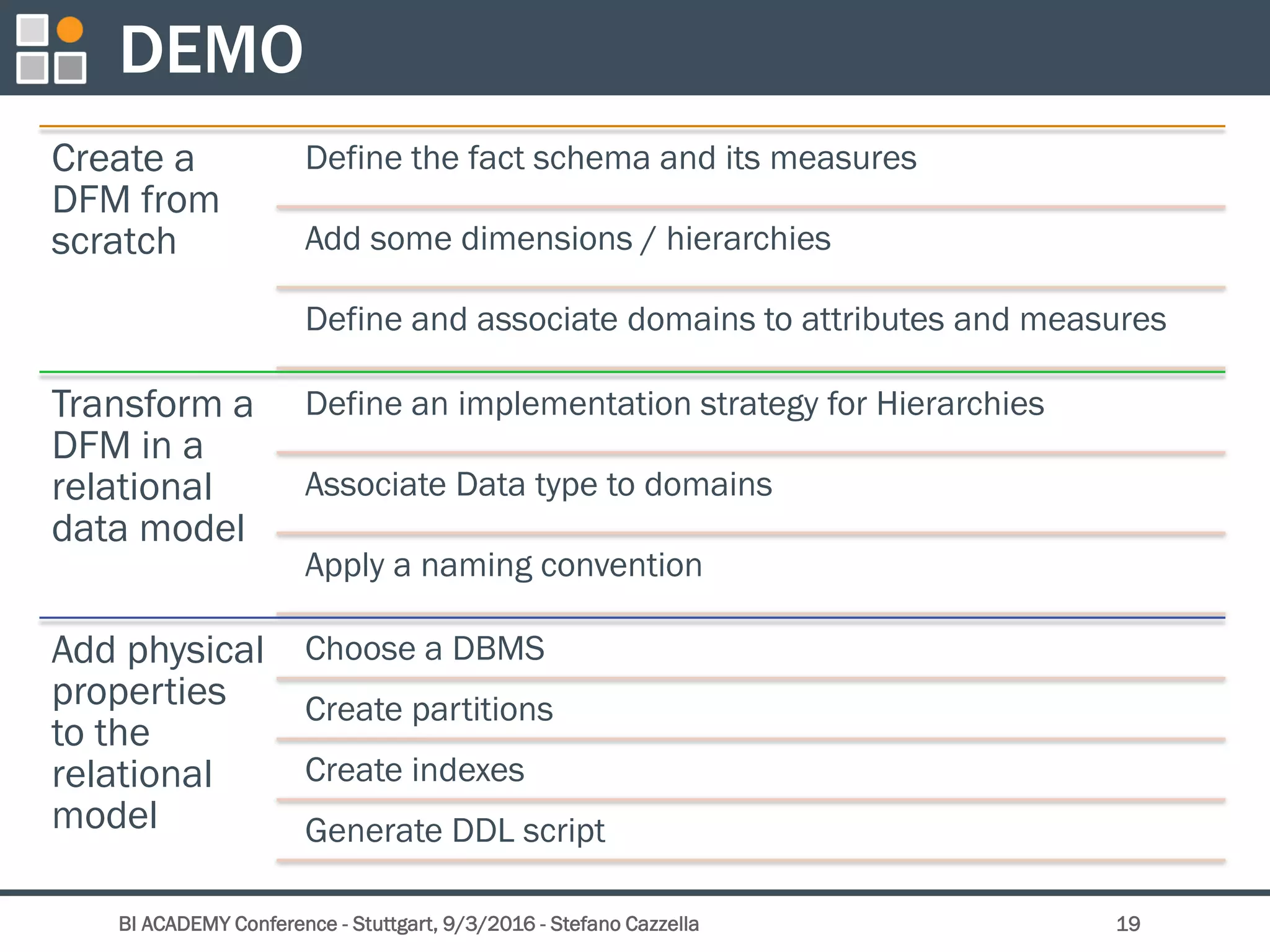 DEMO

Create a DFM from scratch

Define the fact schema and its measures

Add some dimensions / hierarchies

Define and associate domains to attributes and measures

Transform a DFM in a relational data model

Define an implementation strategy for Hierarchies

Associate Data type to domains

Apply a naming convention

Add physical properties to the relational model

Choose a DBMS

Create partitions

Create indexes

Generate DDL script

BI ACADEMY Conference - Stuttgart, 9/3/2016 - Stefano Cazzella

19